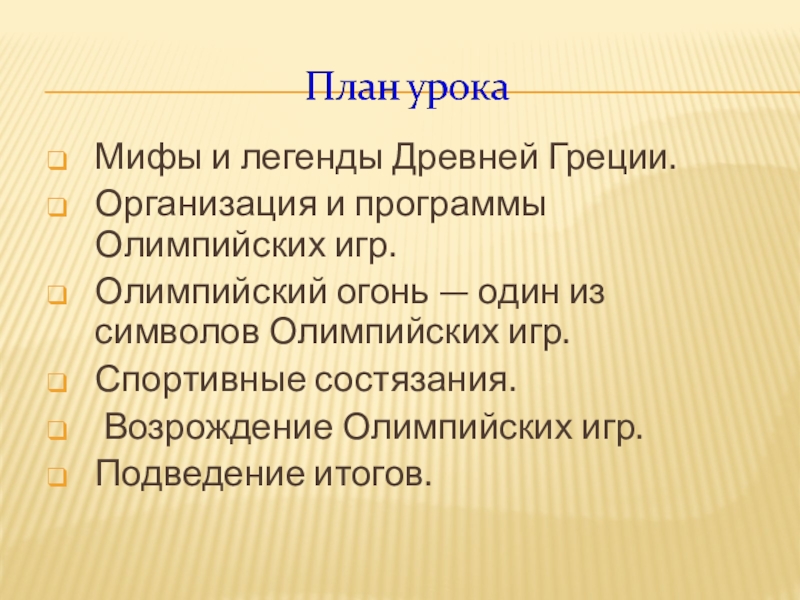 План урока

Мифы и легенды Древней Греции.

Организация и программы Олимпийских игр.

Олимпийский огонь — один из символов Олимпийских игр.

Спортивные состязания.

Возрождение Олимпийских игр.

Подведение итогов.